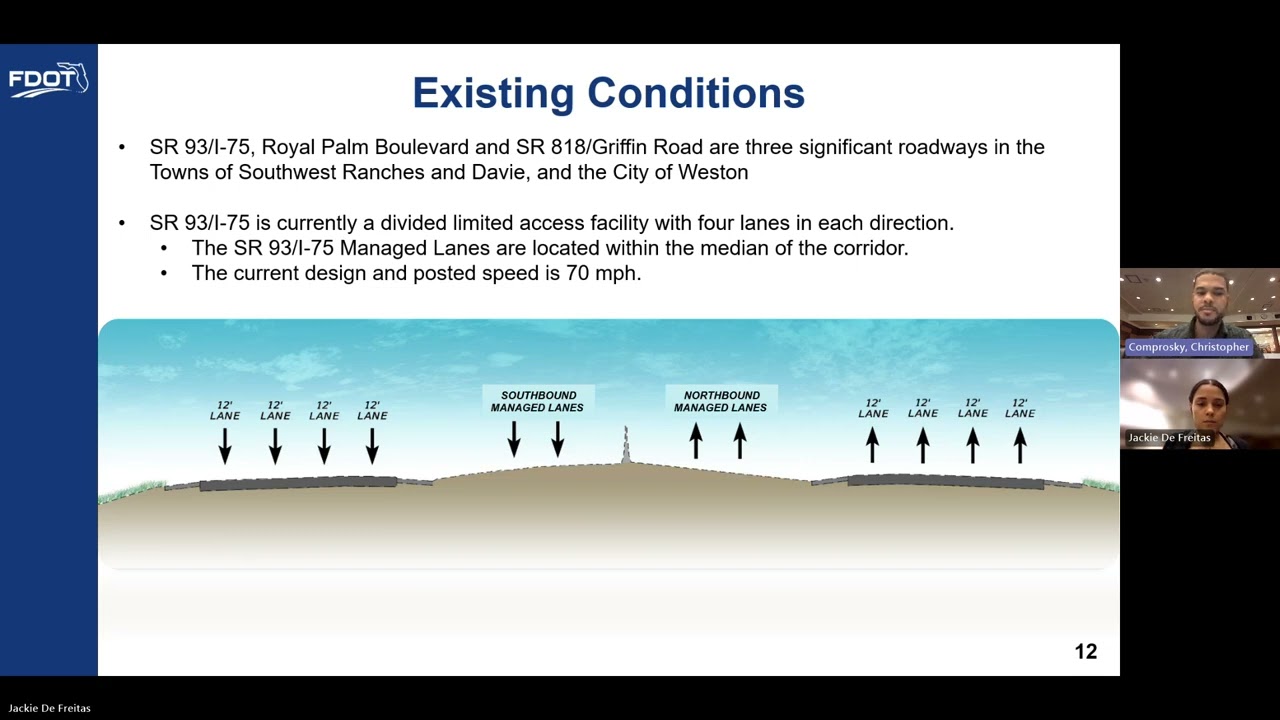 FDOT

Existing Conditions

• SR 93/I-75, Royal Palm Boulevard and SR 818/Griffin Road are three significant roadways in the Towns of Southwest Ranches and Davie, and the City of Weston

• SR 93/I-75 is currently a divided limited access facility with four lanes in each direction.
  • The SR 93/I-75 Managed Lanes are located within the median of the corridor.
  • The current design and posted speed is 70 mph.

12' LANE
12' LANE
12' LANE
12' LANE
SOUTHBOUND MANAGED LANES
NORTHBOUND MANAGED LANES
12' LANE
12' LANE
12' LANE
12' LANE

12

Comprosky, Christopher
Jackie De Freitas
Jackie De Freitas